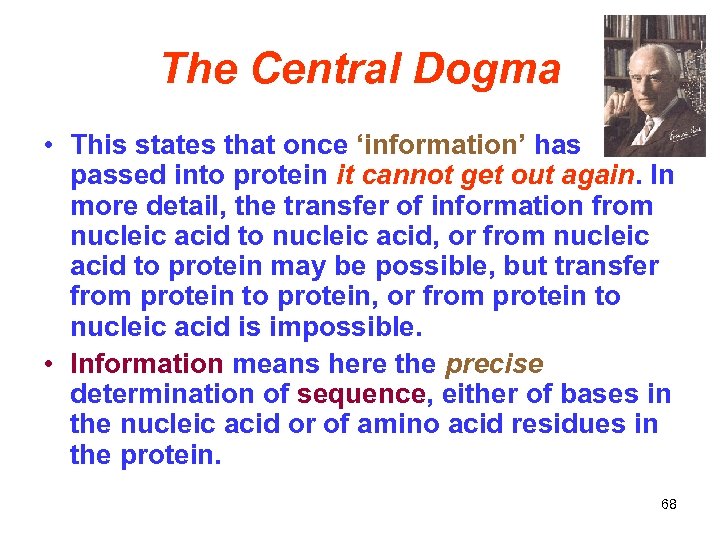 The Central Dogma

• This states that once ‘information’ has passed into protein it cannot get out again. In more detail, the transfer of information from nucleic acid to nucleic acid, or from nucleic acid to protein may be possible, but transfer from protein to protein, or from protein to nucleic acid is impossible.

• Information means here the precise determination of sequence, either of bases in the nucleic acid or of amino acid residues in the protein.

68